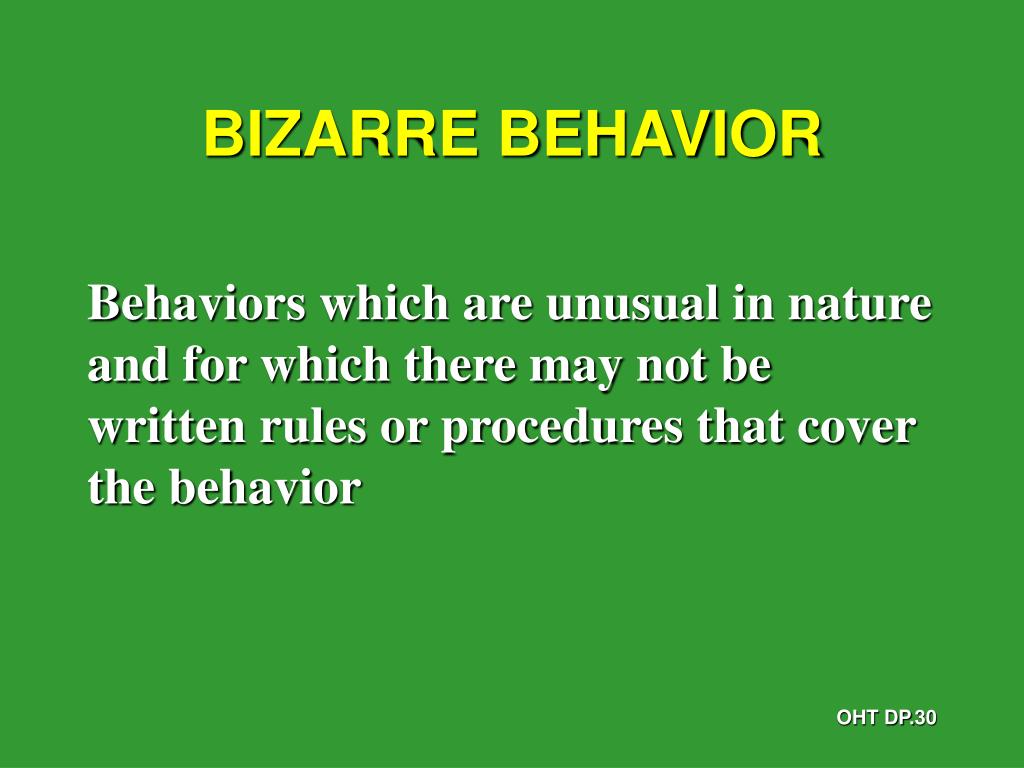 BIZARRE BEHAVIOR

Behaviors which are unusual in nature and for which there may not be written rules or procedures that cover the behavior

OHT DP.30